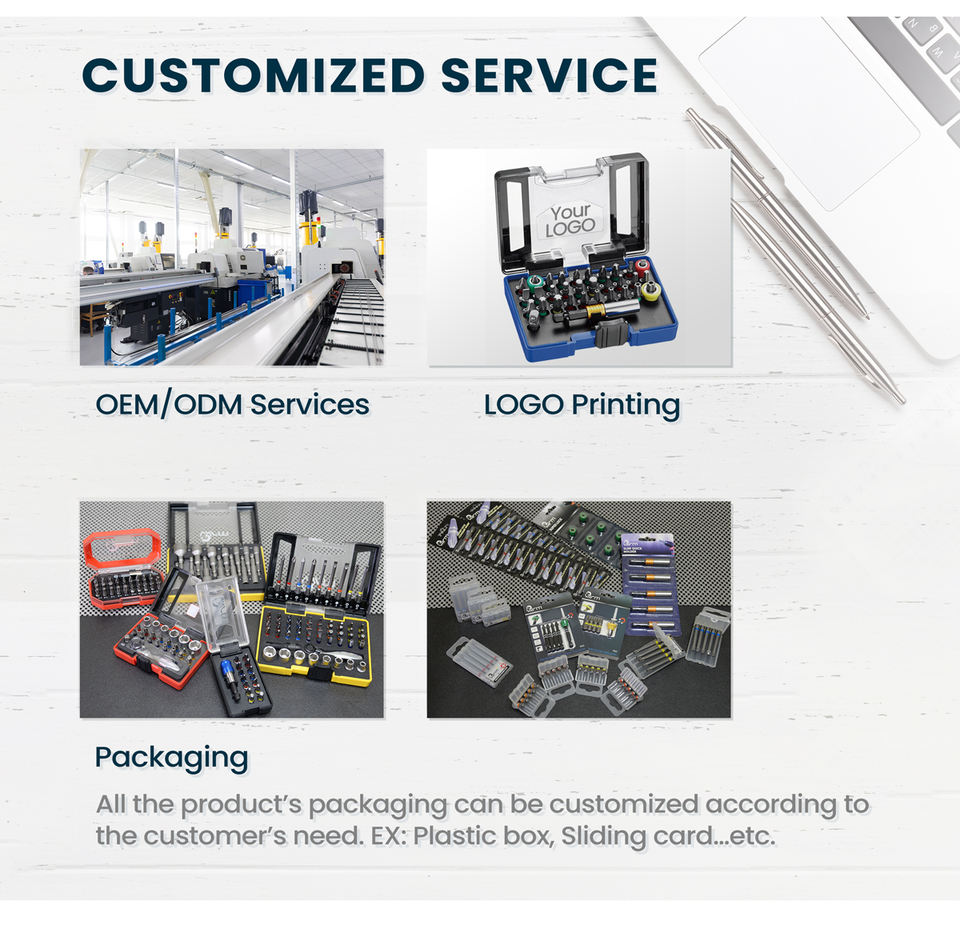 CUSTOMIZED SERVICE

Your LOGO

OEM/ODM Services

LOGO Printing

Packaging

All the product's packaging can be customized according to the customer's need. EX: Plastic box, Sliding card...etc.